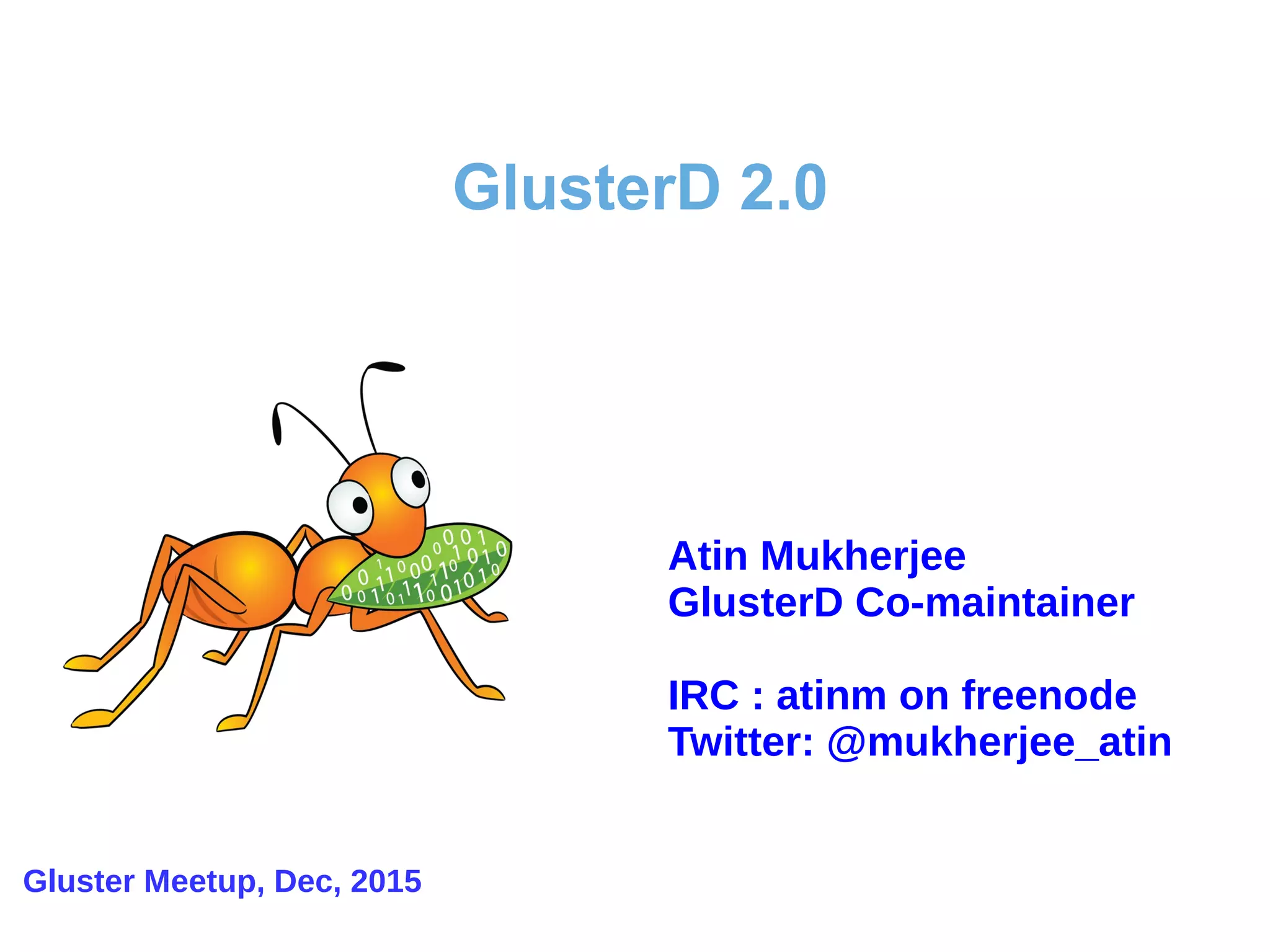 GlusterD 2.0

Atin Mukherjee
GlusterD Co-maintainer

IRC : atinm on freenode
Twitter: @mukherjee_atin

Gluster Meetup, Dec, 2015